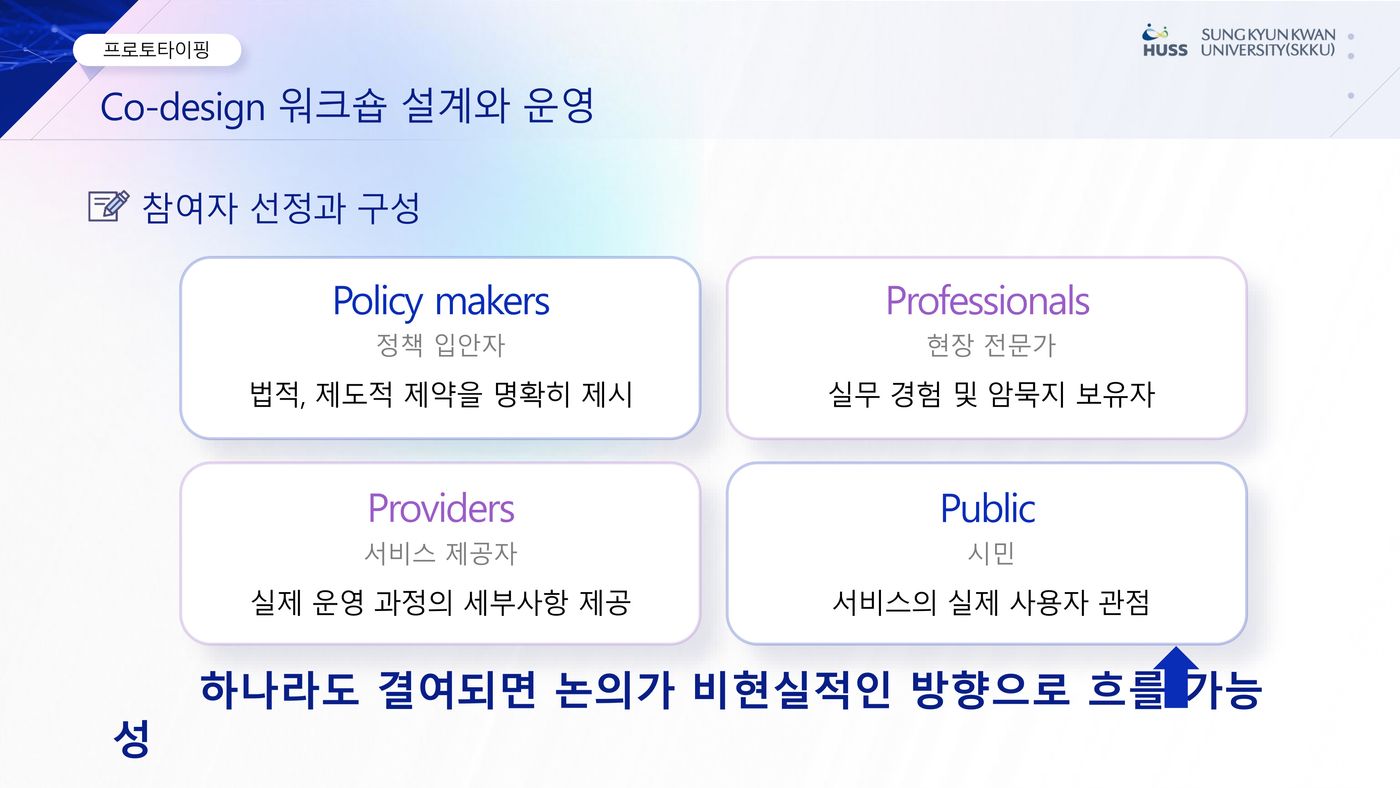 프로토타이핑

HUSS SUNGKYUNKWAN UNIVERSITY(SKKU)

Co-design 워크숍 설계와 운영

참여자 선정과 구성

Policy makers
정책 입안자
법적, 제도적 제약을 명확히 제시

Professionals
현장 전문가
실무 경험 및 암묵지 보유자

Providers
서비스 제공자
실제 운영 과정의 세부사항 제공

Public
시민
서비스의 실제 사용자 관점

하나라도 결여되면 논의가 비현실적인 방향으로 흐를 가능성